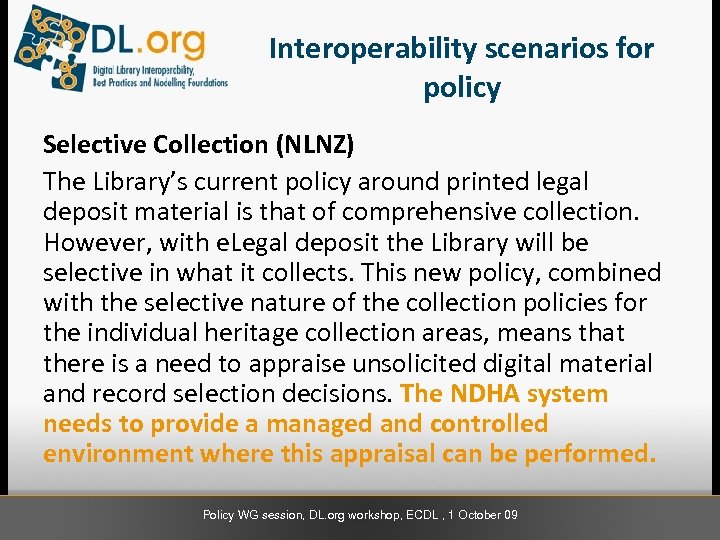 DL.org
Digital Library Interoperability, Best Practices and Modelling Foundations

Interoperability scenarios for policy

Selective Collection (NLNZ)

The Library's current policy around printed legal deposit material is that of comprehensive collection. However, with eLegal deposit the Library will be selective in what it collects. This new policy, combined with the selective nature of the collection policies for the individual heritage collection areas, means that there is a need to appraise unsolicited digital material and record selection decisions. The NDHA system needs to provide a managed and controlled environment where this appraisal can be performed.

Policy WG session, DL.org workshop, ECDL , 1 October 09